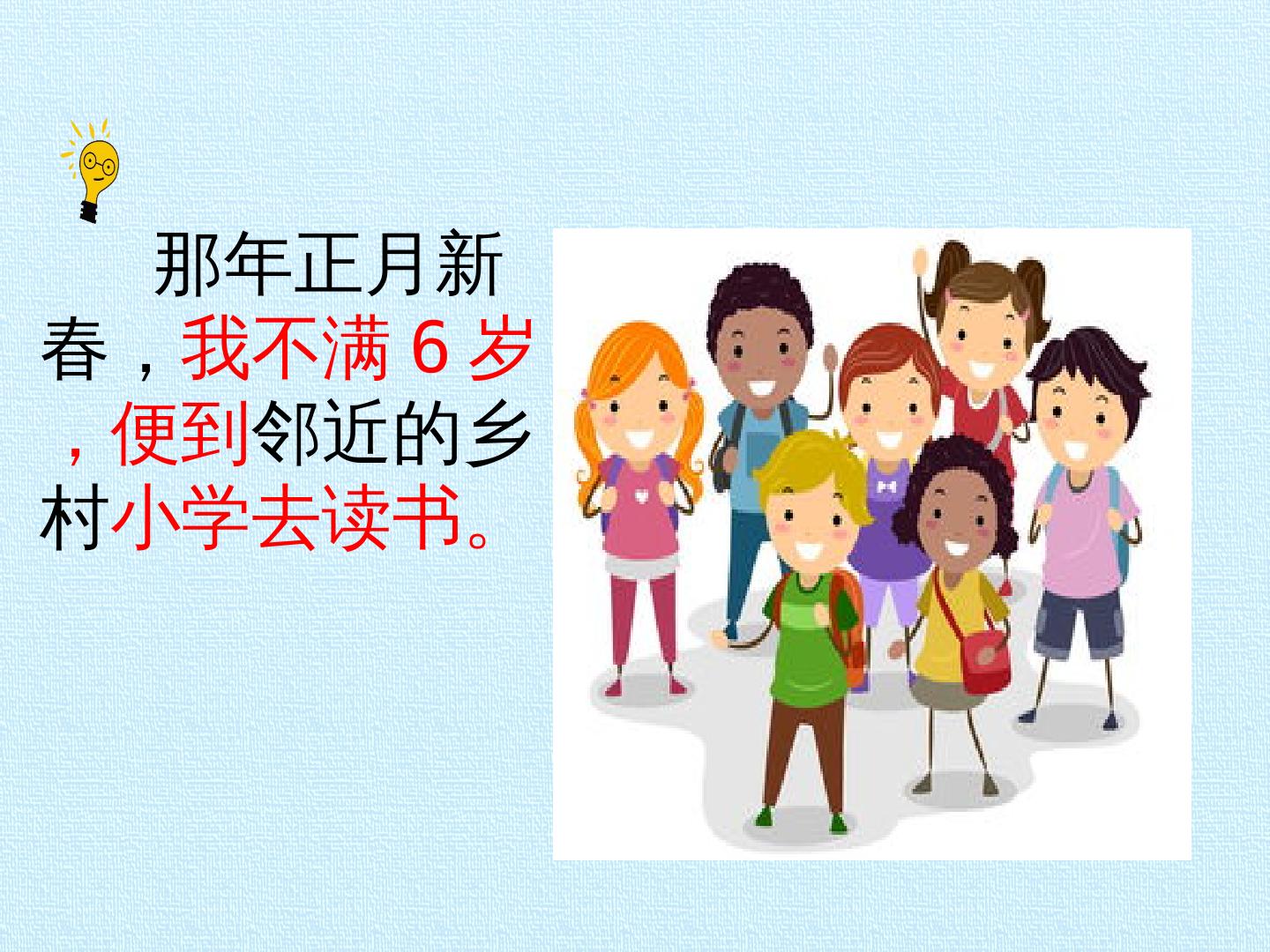 那年正月新春，我不满 6 岁，便到邻近的乡村小学去读书。